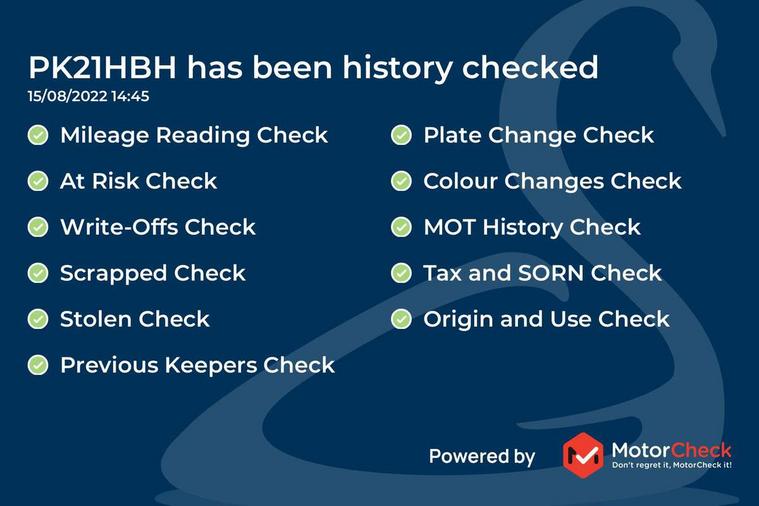 PK21HBH has been history checked
15/08/2022 14:45

Mileage Reading Check
At Risk Check
Write-Offs Check
Scrapped Check
Stolen Check
Previous Keepers Check

Plate Change Check
Colour Changes Check
MOT History Check
Tax and SORN Check
Origin and Use Check

Powered by MotorCheck
Don't regret it, MotorCheck it!